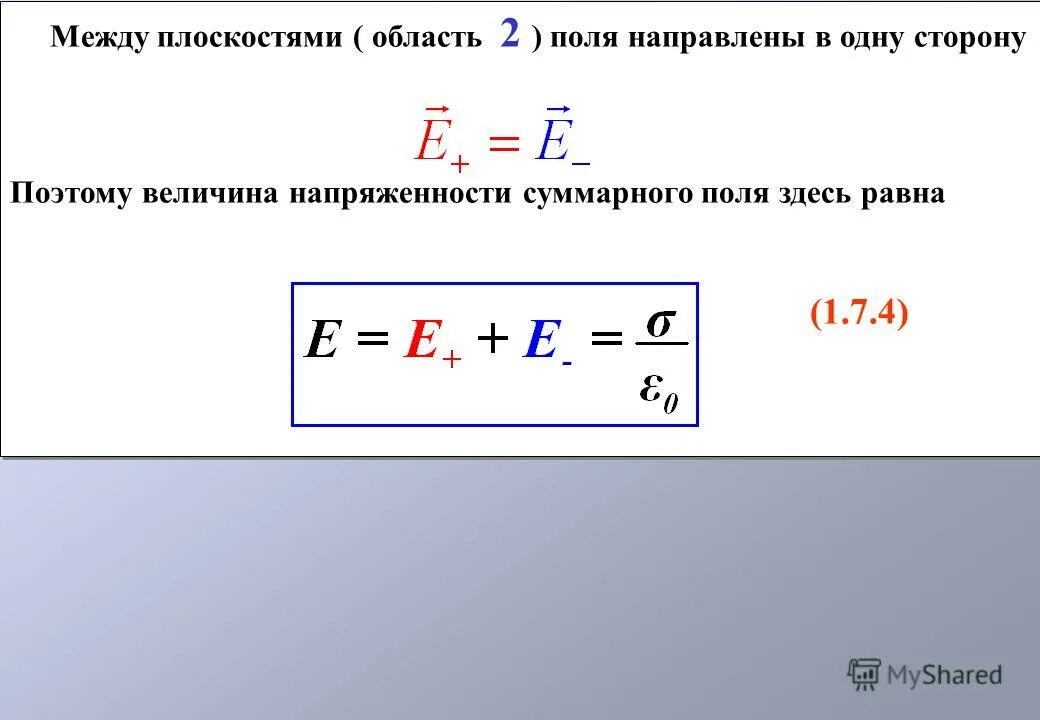 Между плоскостями ( область 2 ) поля направлены в одну сторону

$\vec{E}_+ = \vec{E}_-$

Поэтому величина напряженности суммарного поля здесь равна

$E = E_+ + E_- = \frac{\sigma}{\varepsilon_0}$

(1.7.4)

MyShared